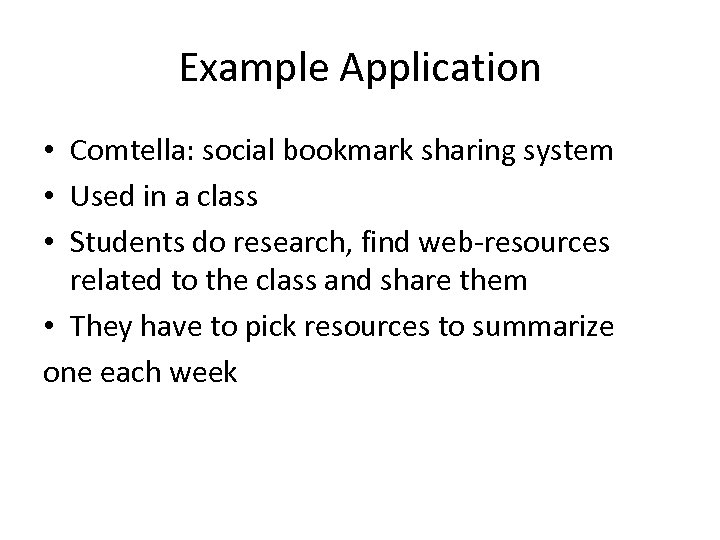 Example Application

• Comtella: social bookmark sharing system
• Used in a class
• Students do research, find web-resources related to the class and share them
• They have to pick resources to summarize
one each week